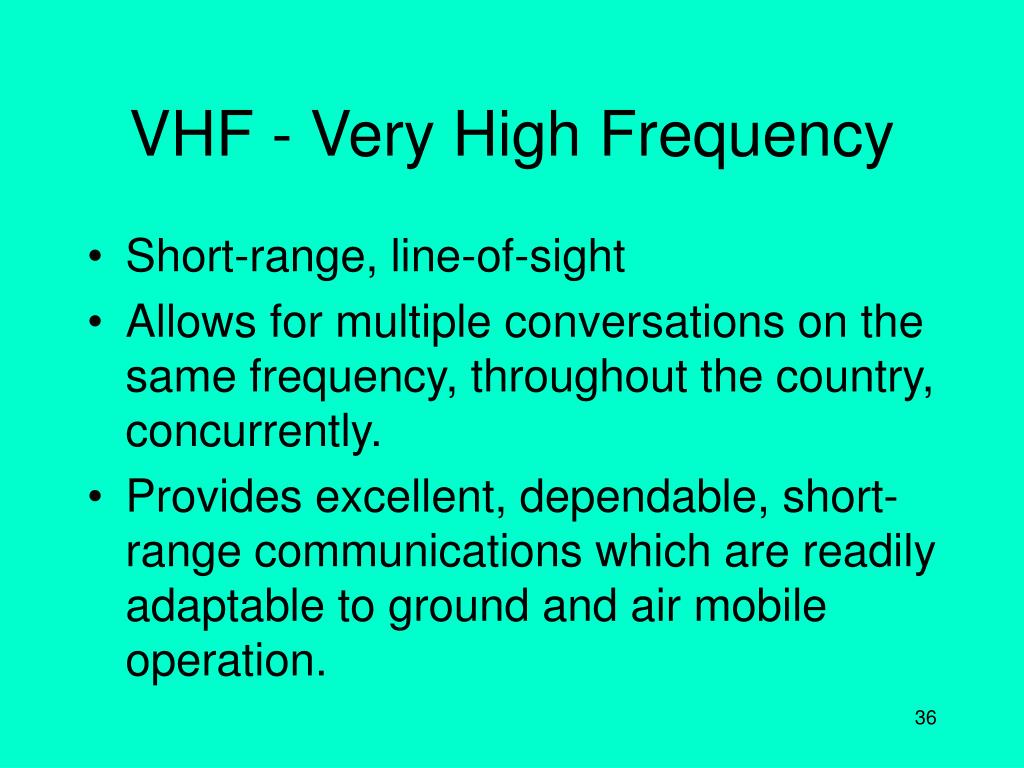 VHF - Very High Frequency

• Short-range, line-of-sight
• Allows for multiple conversations on the same frequency, throughout the country, concurrently.
• Provides excellent, dependable, short-range communications which are readily adaptable to ground and air mobile operation.

36